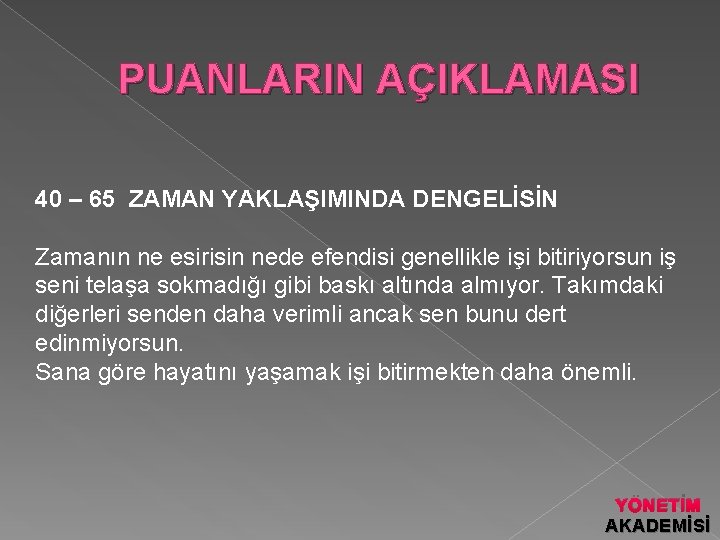 PUANLARIN AÇIKLAMASI

40 – 65 ZAMAN YAKLAŞIMINDA DENGELİSİN

Zamanın ne esirisin nede efendisi genellikle işi bitiriyorsun iş seni telaşa sokmadığı gibi baskı altında almıyor. Takımdaki diğerleri senden daha verimli ancak sen bunu dert edinmiyorsun.
Sana göre hayatını yaşamak işi bitirmekten daha önemli.

YÖNETİM
AKADEMİSİ